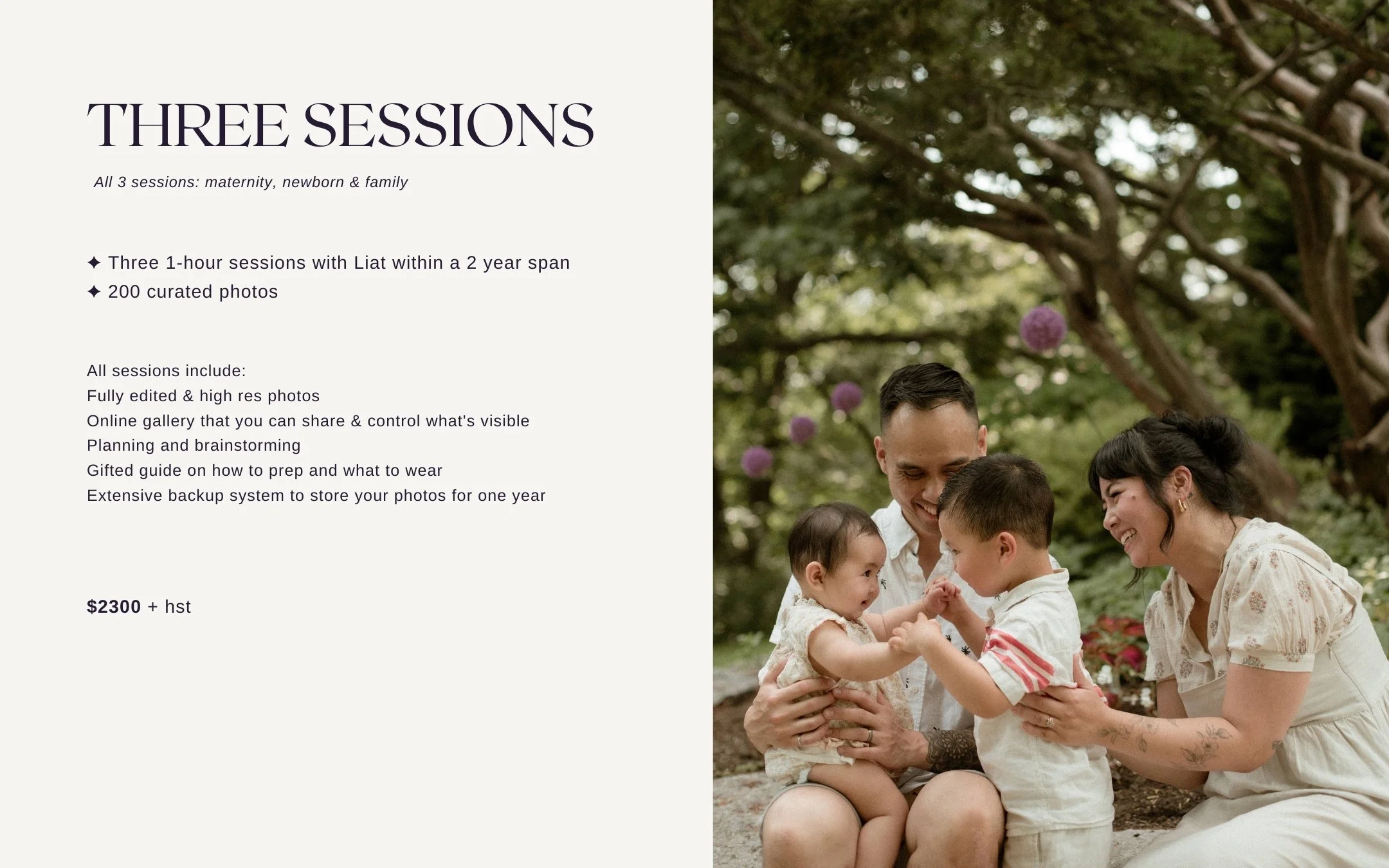 THREE SESSIONS

All 3 sessions: maternity, newborn & family

✦ Three 1-hour sessions with Liat within a 2 year span
✦ 200 curated photos

All sessions include:
Fully edited & high res photos
Online gallery that you can share & control what's visible
Planning and brainstorming
Gifted guide on how to prep and what to wear
Extensive backup system to store your photos for one year

$2300 + hst